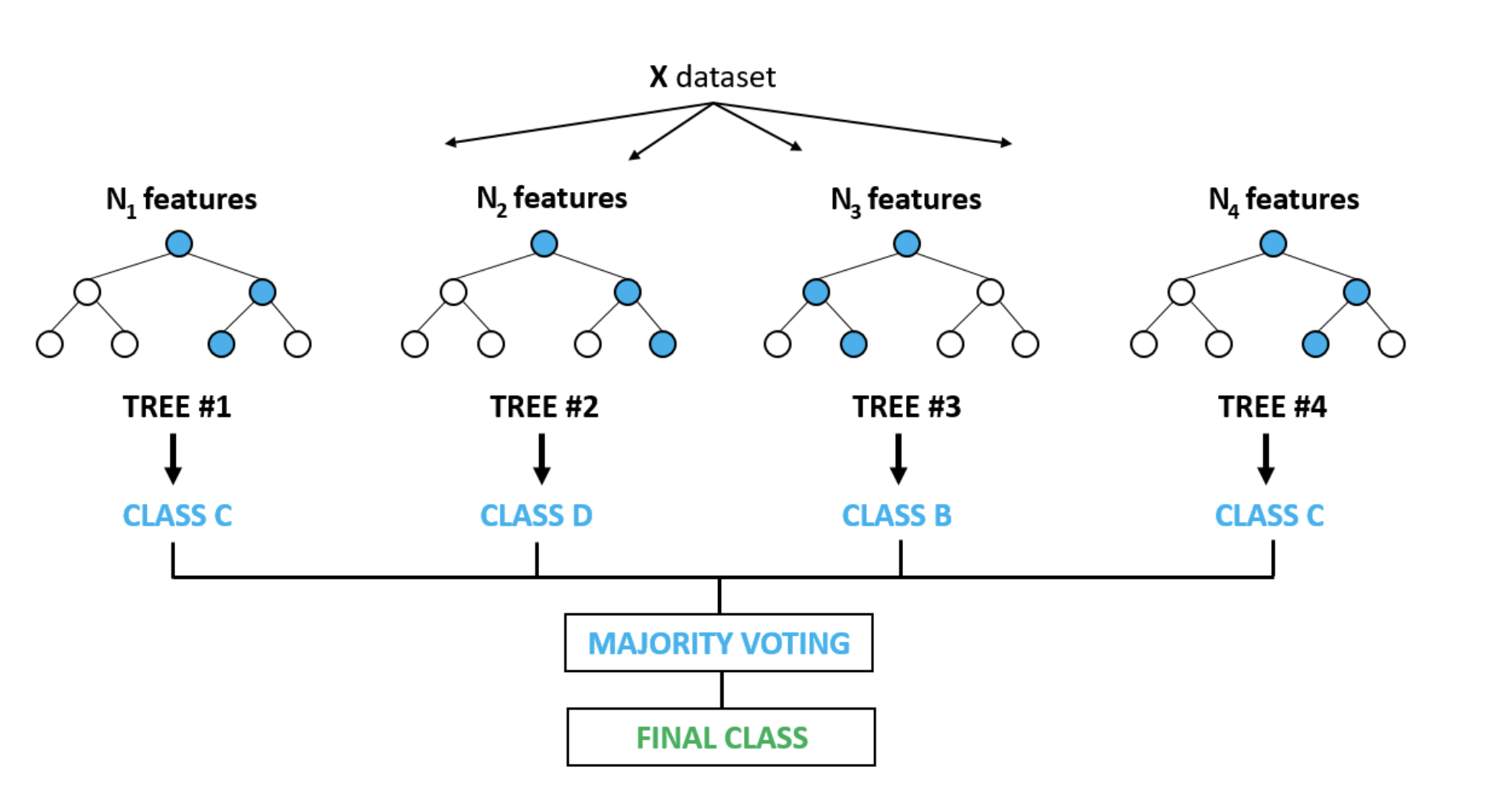 X dataset

$N_1$ features

$N_2$ features

$N_3$ features

$N_4$ features

TREE #1

TREE #2

TREE #3

TREE #4

CLASS C

CLASS D

CLASS B

CLASS C

MAJORITY VOTING

FINAL CLASS